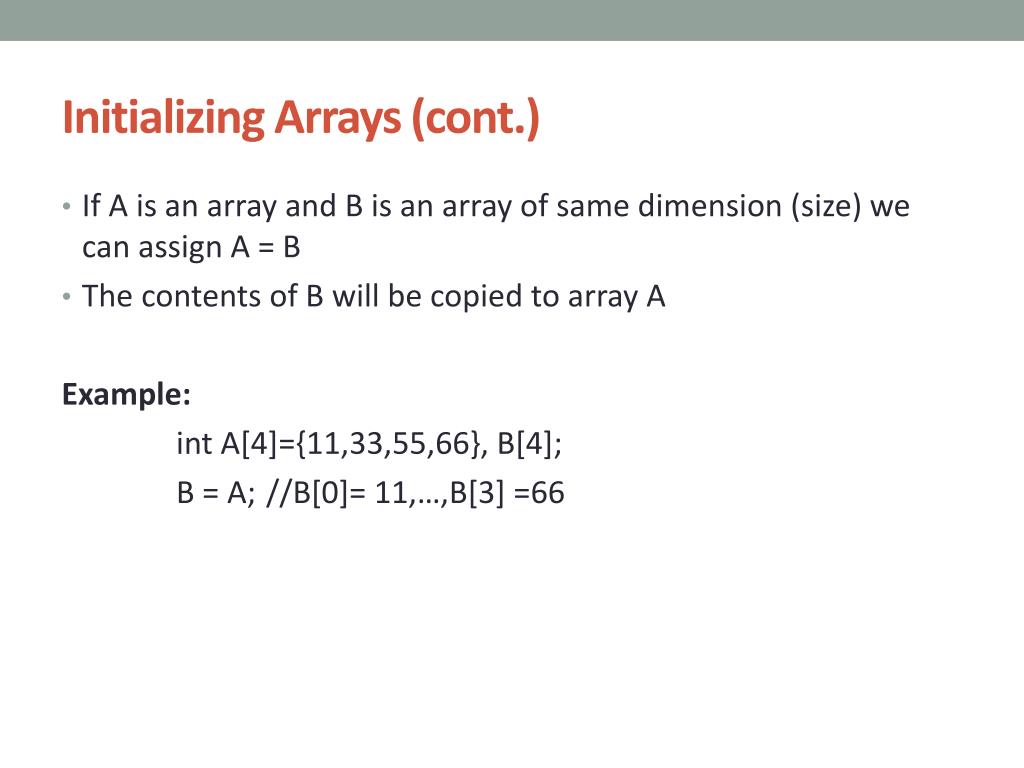 Initializing Arrays (cont.)

• If A is an array and B is an array of same dimension (size) we can assign A = B
• The contents of B will be copied to array A

Example:
int A[4]={11,33,55,66}, B[4];
B = A; //B[0]= 11,…,B[3] =66